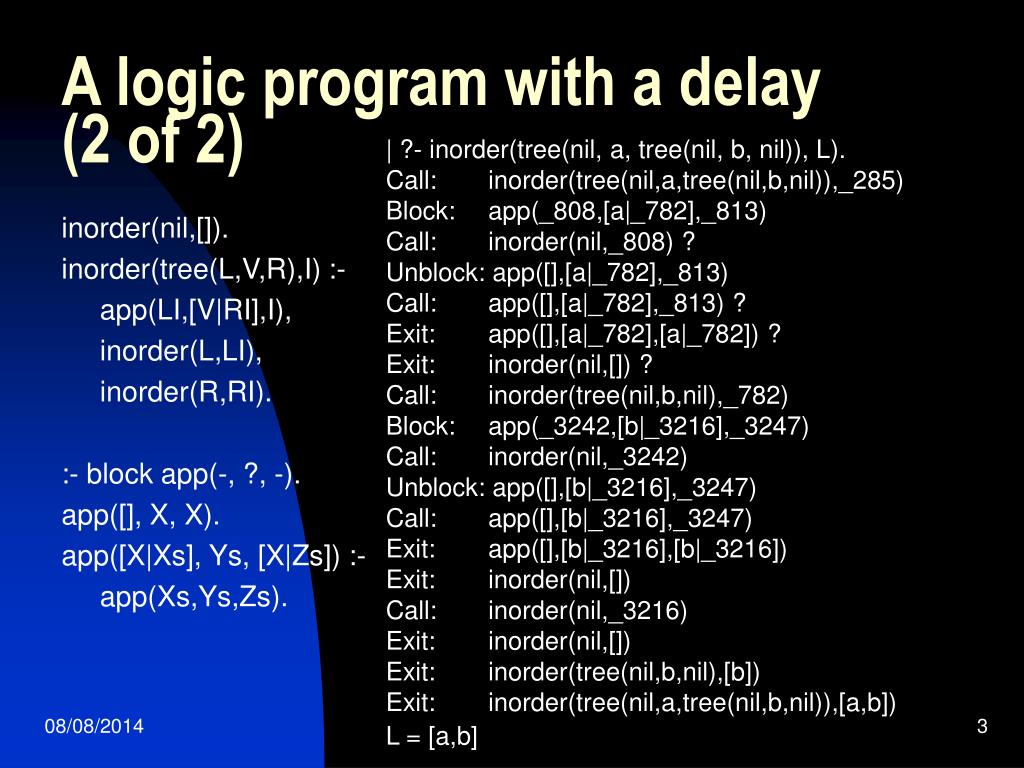 A logic program with a delay (2 of 2)

inorder(nil,[]).
inorder(tree(L,V,R),I) :-
app(LI,[V|RI],I),
inorder(L,LI),
inorder(R,RI).

:- block app(-, ?, -).
app([], X, X).
app([X|Xs], Ys, [X|Zs]) :-
app(Xs,Ys,Zs).

| ?- inorder(tree(nil, a, tree(nil, b, nil)), L).
Call: inorder(tree(nil,a,tree(nil,b,nil)),_285)
Block: app(_808,[a|_782],_813)
Call: inorder(nil,_808) ?
Unblock: app([],[a|_782],_813)
Call: app([],[a|_782],_813) ?
Exit: app([],[a|_782],[a|_782]) ?
Exit: inorder(nil,[]) ?
Call: inorder(tree(nil,b,nil),_782)
Block: app(_3242,[b|_3216],_3247)
Call: inorder(nil,_3242)
Unblock: app([],[b|_3216],_3247)
Call: app([],[b|_3216],_3247)
Exit: app([],[b|_3216],[b|_3216])
Exit: inorder(nil,[])
Call: inorder(nil,_3216)
Exit: inorder(nil,[])
Exit: inorder(tree(nil,b,nil),[b])
Exit: inorder(tree(nil,a,tree(nil,b,nil)),[a,b])
L = [a,b]

08/08/2014

3